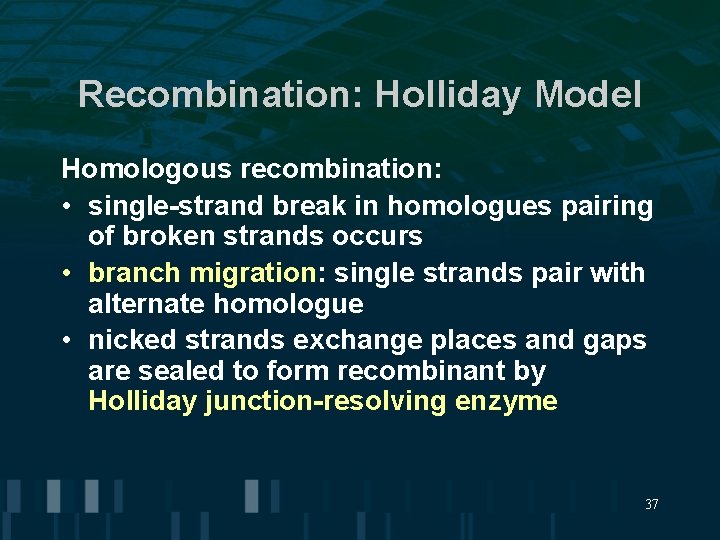 Recombination: Holliday Model

Homologous recombination:
• single-strand break in homologues pairing of broken strands occurs
• branch migration: single strands pair with alternate homologue
• nicked strands exchange places and gaps are sealed to form recombinant by Holliday junction-resolving enzyme

37